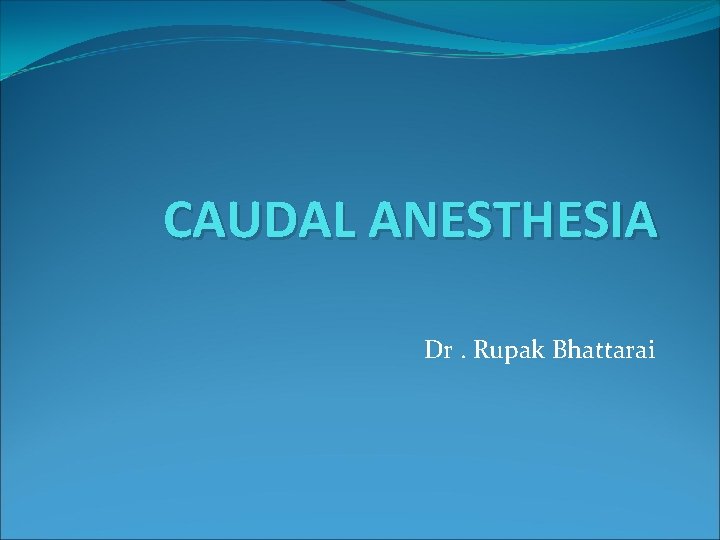 CAUDAL ANESTHESIA

Dr . Rupak Bhattarai